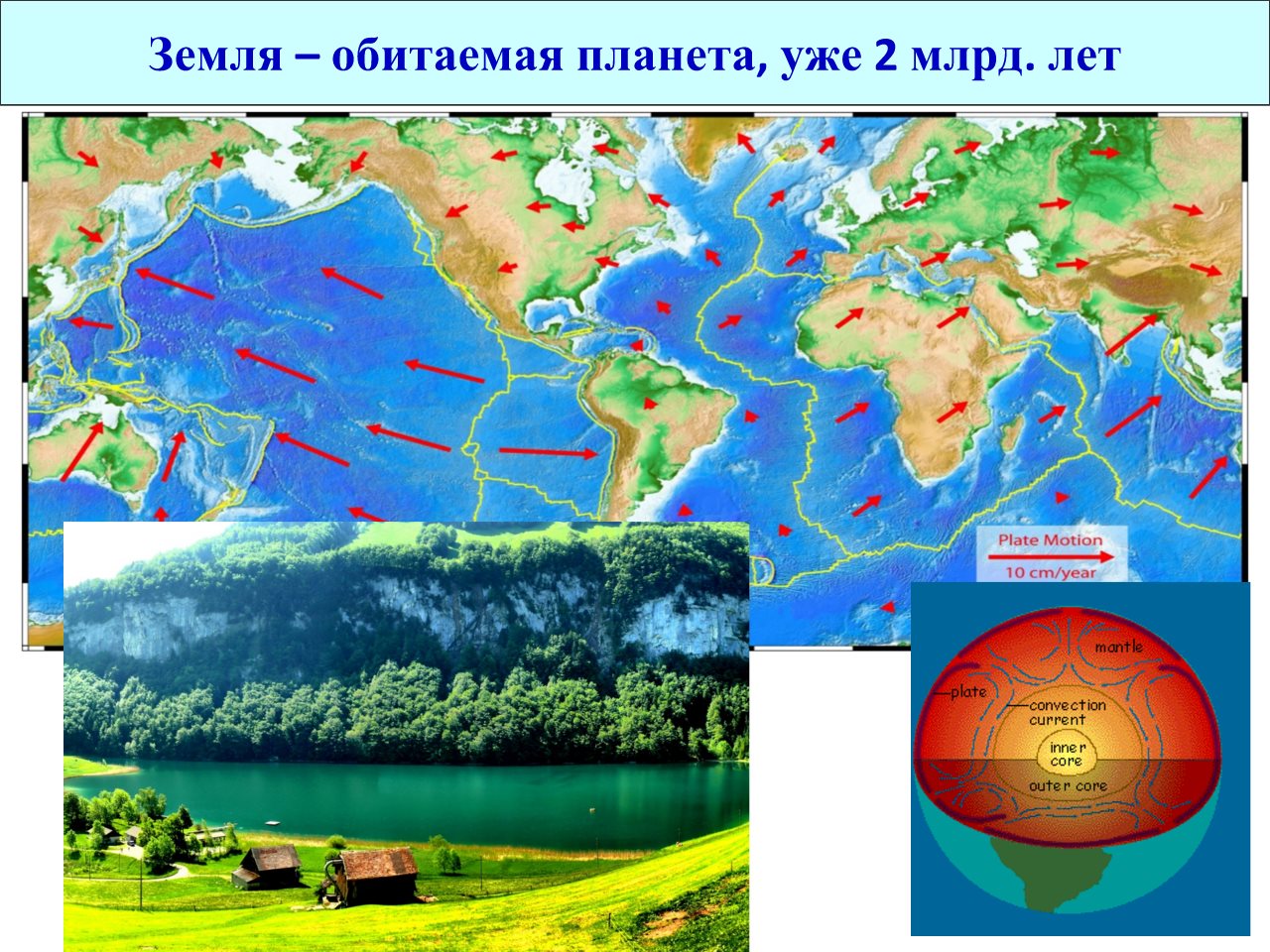 Земля – обитаемая планета, уже 2 млрд. лет

Plate Motion
10 cm/year

mantle
plate
convection current
inner core
outer core